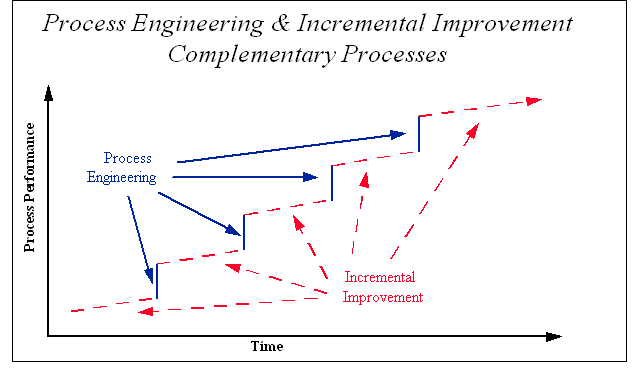 Process Engineering & Incremental Improvement
Complementary Processes

Process Performance

Process Engineering

Incremental Improvement

Time